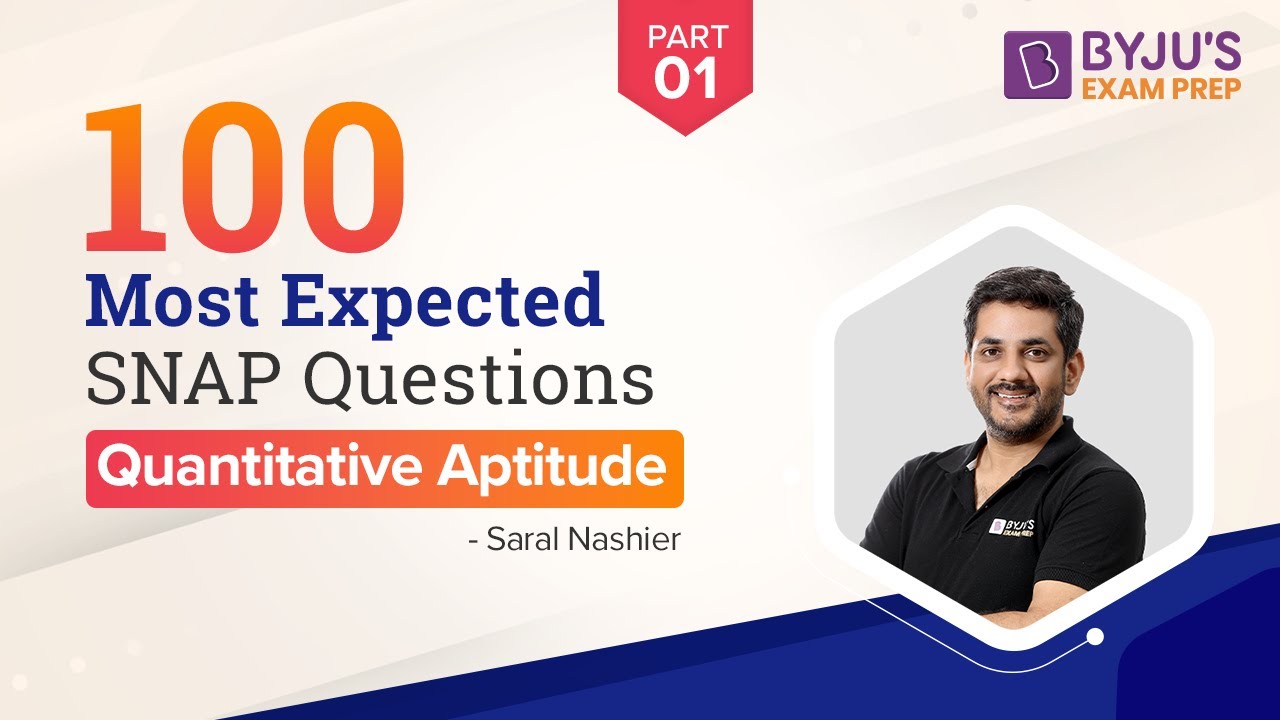 PART 01

BYJU'S EXAM PREP

100
Most Expected
SNAP Questions

Quantitative Aptitude

- Saral Nashier

BYJU'S EXAM PREP